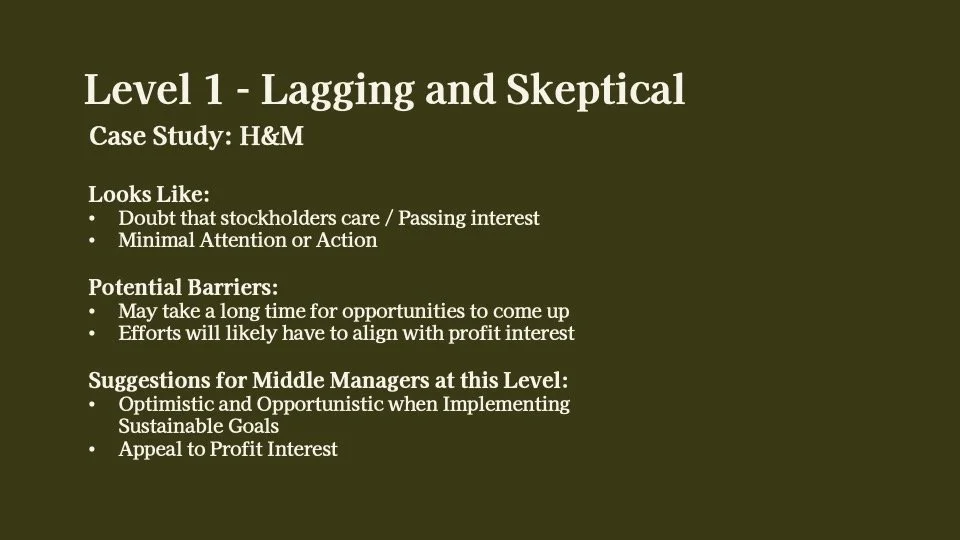 Level 1 - Lagging and Skeptical

Case Study: H&M

Looks Like:
• Doubt that stockholders care / Passing interest
• Minimal Attention or Action

Potential Barriers:
• May take a long time for opportunities to come up
• Efforts will likely have to align with profit interest

Suggestions for Middle Managers at this Level:
• Optimistic and Opportunistic when Implementing Sustainable Goals
• Appeal to Profit Interest